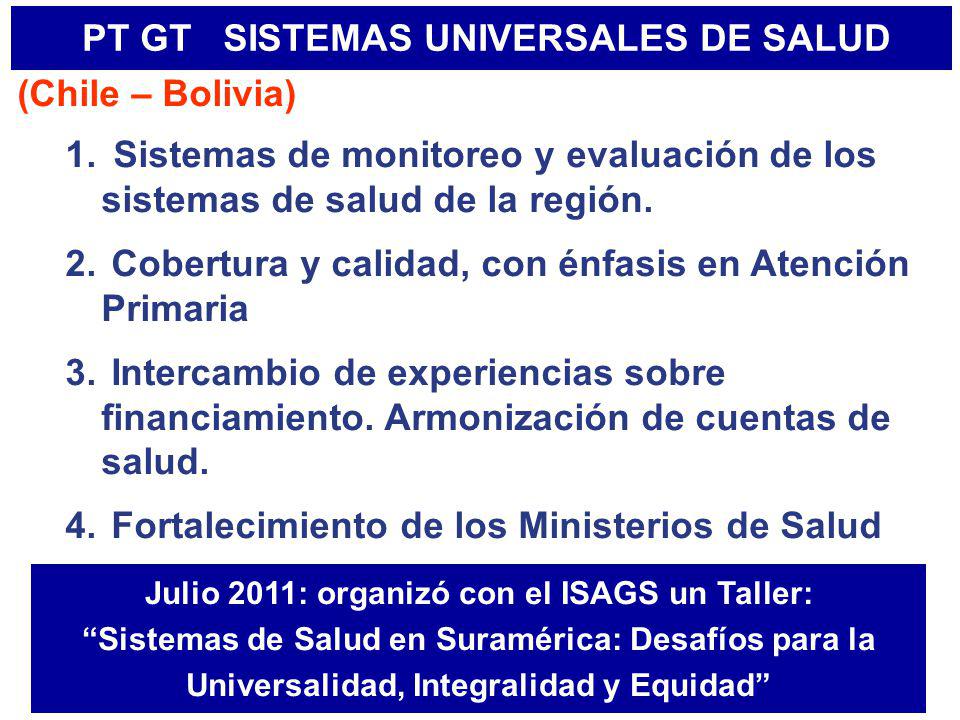 PT GT SISTEMAS UNIVERSALES DE SALUD

(Chile – Bolivia)

1. Sistemas de monitoreo y evaluación de los sistemas de salud de la región.

2. Cobertura y calidad, con énfasis en Atención Primaria

3. Intercambio de experiencias sobre financiamiento. Armonización de cuentas de salud.

4. Fortalecimiento de los Ministerios de Salud

Julio 2011: organizó con el ISAGS un Taller: “Sistemas de Salud en Suramérica: Desafíos para la Universalidad, Integralidad y Equidad”